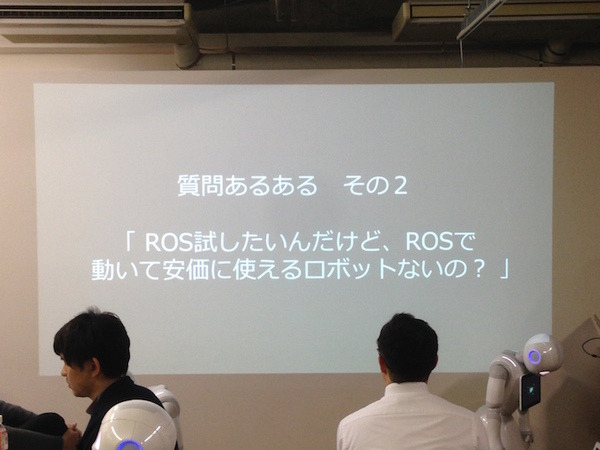 質問あるある　その2

「 ROS試したいんだけど、ROSで動いて安価に使えるロボットないの？ 」